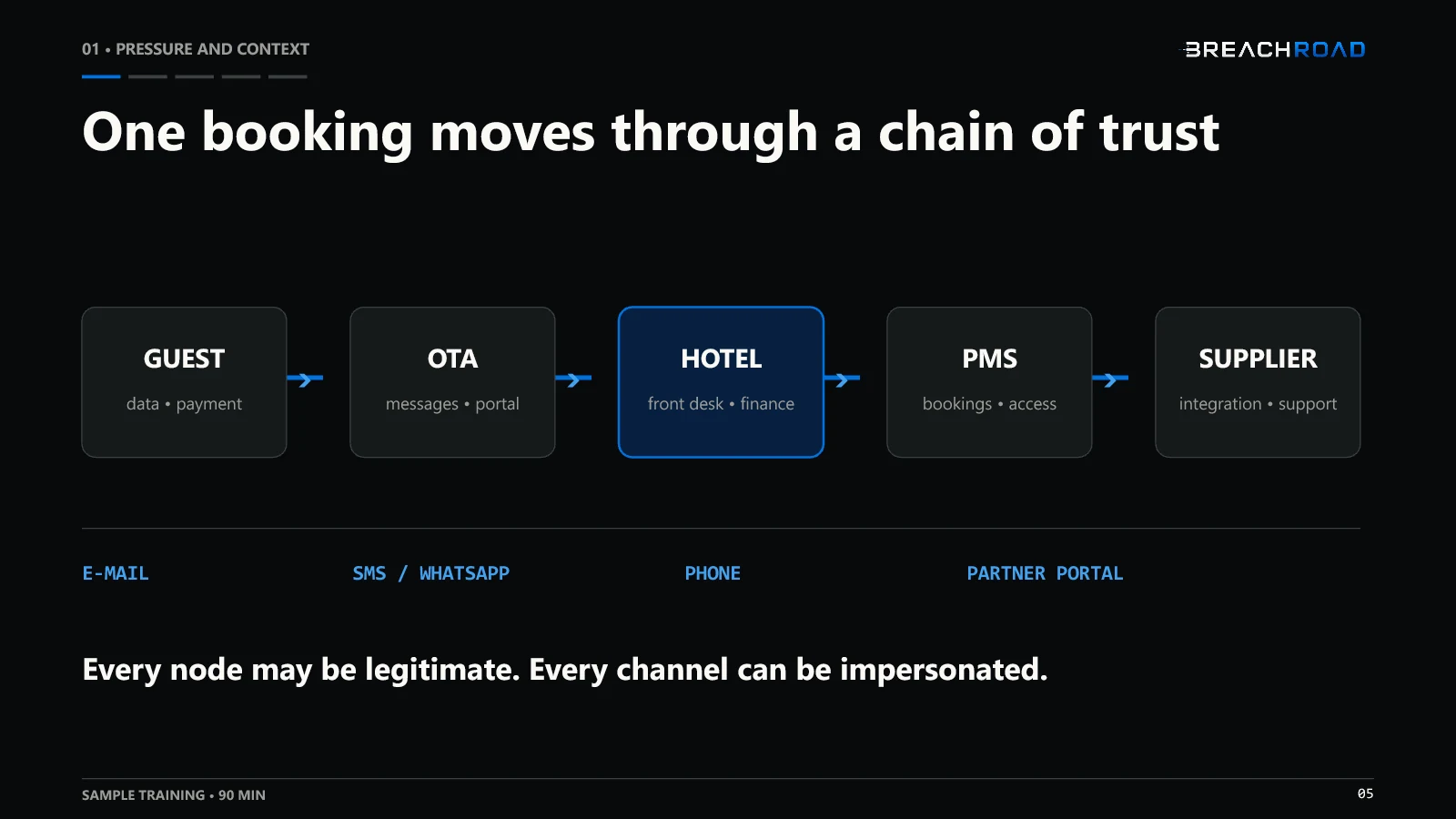 01 • PRESSURE AND CONTEXT

BREACHROAD

One booking moves through a chain of trust

GUEST
data • payment

OTA
messages • portal

HOTEL
front desk • finance

PMS
bookings • access

SUPPLIER
integration • support

E-MAIL

SMS / WHATSAPP

PHONE

PARTNER PORTAL

Every node may be legitimate. Every channel can be impersonated.

SAMPLE TRAINING • 90 MIN

05